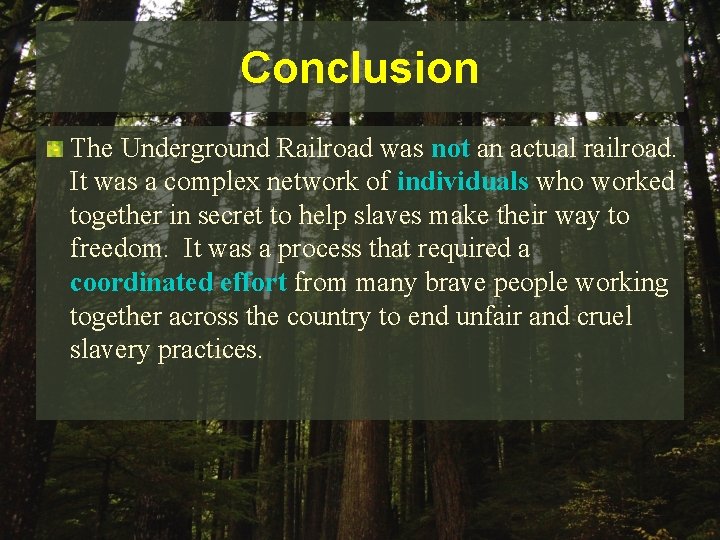 Conclusion

The Underground Railroad was not an actual railroad. It was a complex network of individuals who worked together in secret to help slaves make their way to freedom. It was a process that required a coordinated effort from many brave people working together across the country to end unfair and cruel slavery practices.